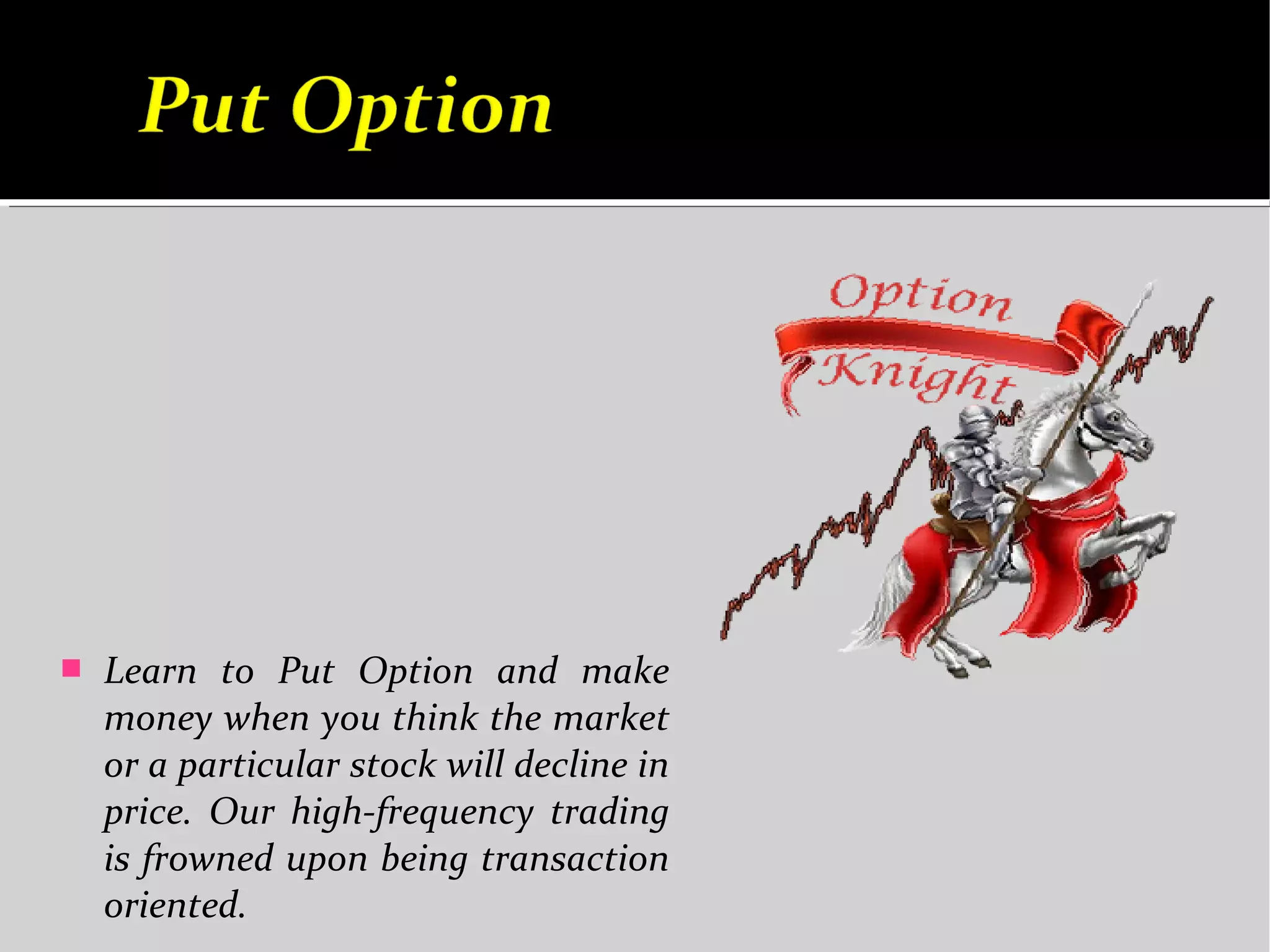 Put Option

Option Knight

Learn to Put Option and make money when you think the market or a particular stock will decline in price. Our high-frequency trading is frowned upon being transaction oriented.